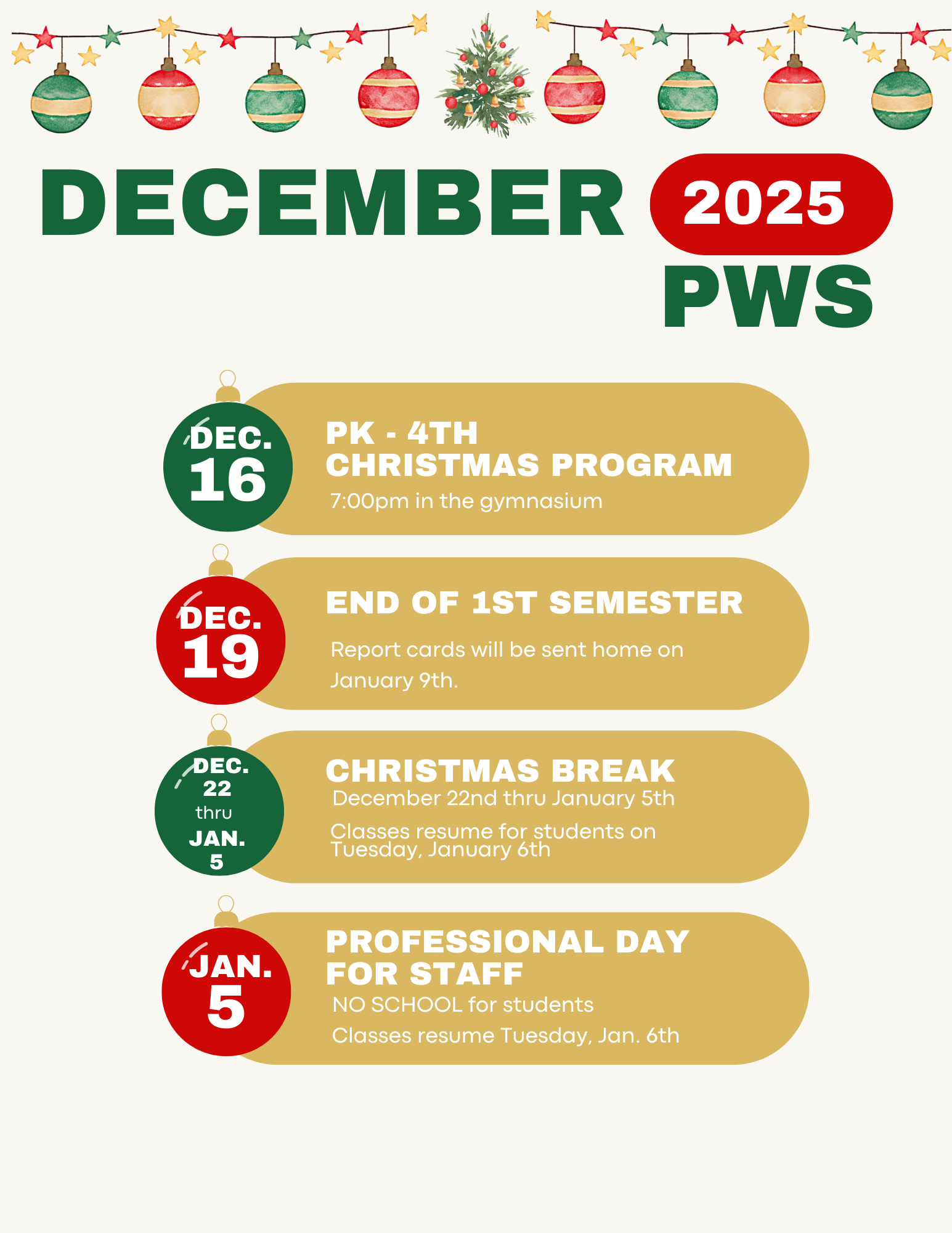 DECEMBER 2025
PWS

DEC.
16

PK - 4TH
CHRISTMAS PROGRAM
7:00pm in the gymnasium

DEC.
19

END OF 1ST SEMESTER
Report cards will be sent home on January 9th.

DEC.
22
thru
JAN.
5

CHRISTMAS BREAK
December 22nd thru January 5th
Classes resume for students on Tuesday, January 6th

JAN.
5

PROFESSIONAL DAY FOR STAFF
NO SCHOOL for students
Classes resume Tuesday, Jan. 6th